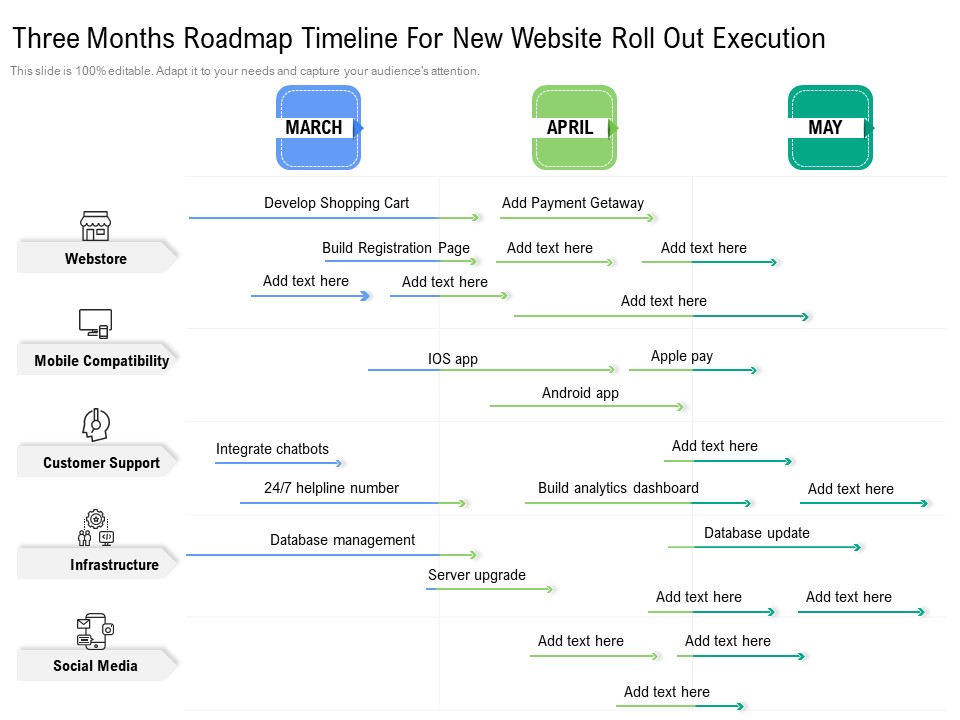 Three Months Roadmap Timeline For New Website Roll Out Execution

This slide is 100% editable. Adapt it to your needs and capture your audience's attention.

MARCH

APRIL

MAY

Webstore

Develop Shopping Cart

Add Payment Getaway

Build Registration Page

Add text here

Add text here

Add text here

Add text here

Add text here

Mobile Compatibility

IOS app

Apple pay

Android app

Customer Support

Integrate chatbots

Add text here

24/7 helpline number

Build analytics dashboard

Add text here

Infrastructure

Database management

Database update

Server upgrade

Add text here

Add text here

Social Media

Add text here

Add text here

Add text here